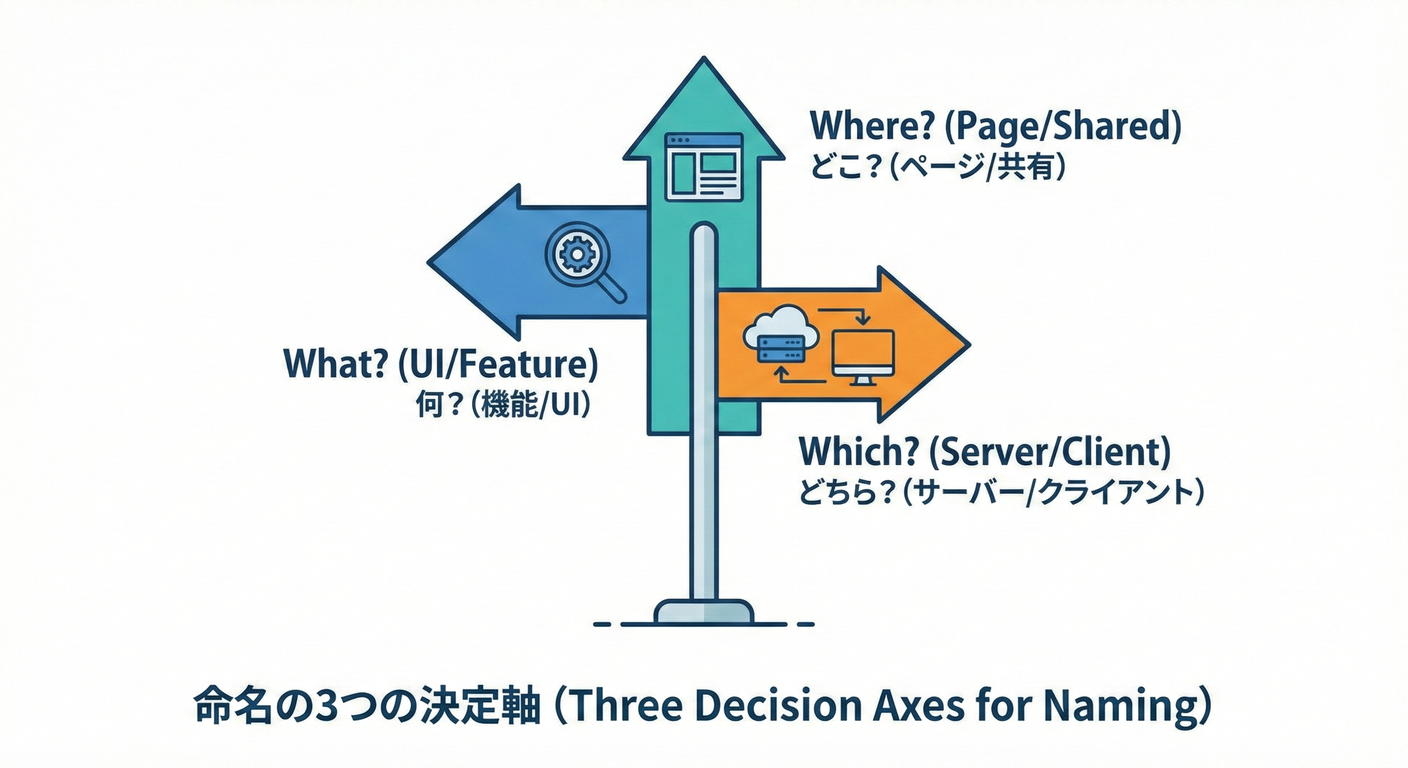 Where? (Page/Shared)
どこ？(ページ/共有)

What? (UI/Feature)
何？(機能/UI)

Which? (Server/Client)
どちら？(サーバー/クライアント)

命名の3つの決定軸 (Three Decision Axes for Naming)